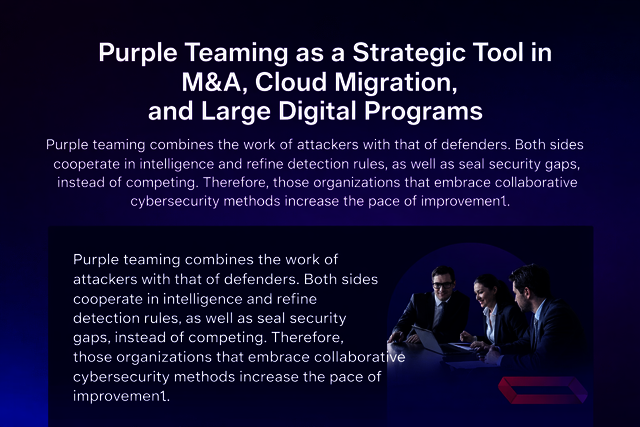 Purple Teaming as a Strategic Tool in M&A, Cloud Migration, and Large Digital Programs

Purple teaming combines the work of attackers with that of defenders. Both sides cooperate in intelligence and refine detection rules, as well as seal security gaps, instead of competing. Therefore, those organizations that embrace collaborative cybersecurity methods increase the pace of improvement1.

Purple teaming combines the work of attackers with that of defenders. Both sides cooperate in intelligence and refine detection rules, as well as seal security gaps, instead of competing. Therefore, those organizations that embrace collaborative cybersecurity methods increase the pace of improvement1.